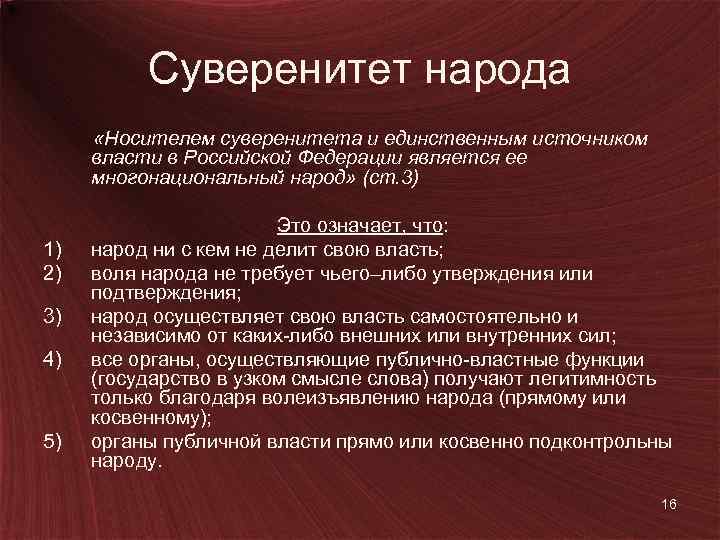 Суверенитет народа

«Носителем суверенитета и единственным источником власти в Российской Федерации является ее многонациональный народ» (ст.3)

Это означает, что:

1) народ ни с кем не делит свою власть;
2) воля народа не требует чьего–либо утверждения или подтверждения;
3) народ осуществляет свою власть самостоятельно и независимо от каких-либо внешних или внутренних сил;
4) все органы, осуществляющие публично-властные функции (государство в узком смысле слова) получают легитимность только благодаря волеизъявлению народа (прямому или косвенному);
5) органы публичной власти прямо или косвенно подконтрольны народу.

16